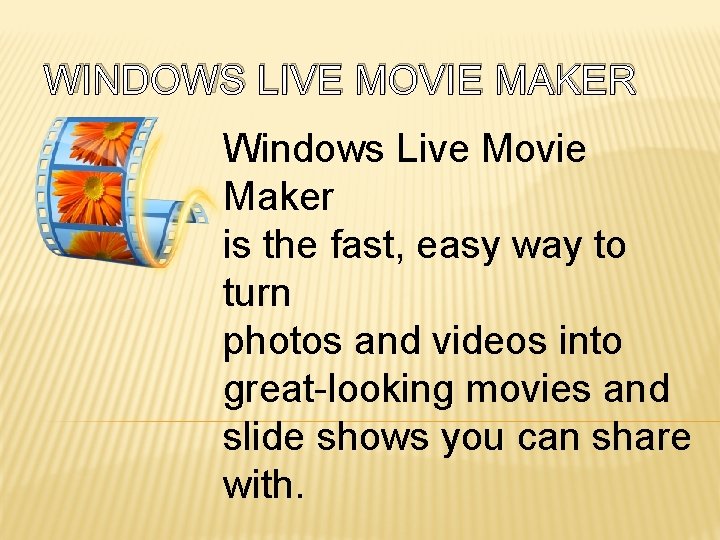 WINDOWS LIVE MOVIE MAKER

Windows Live Movie Maker
is the fast, easy way to turn
photos and videos into great-looking movies and slide shows you can share with.